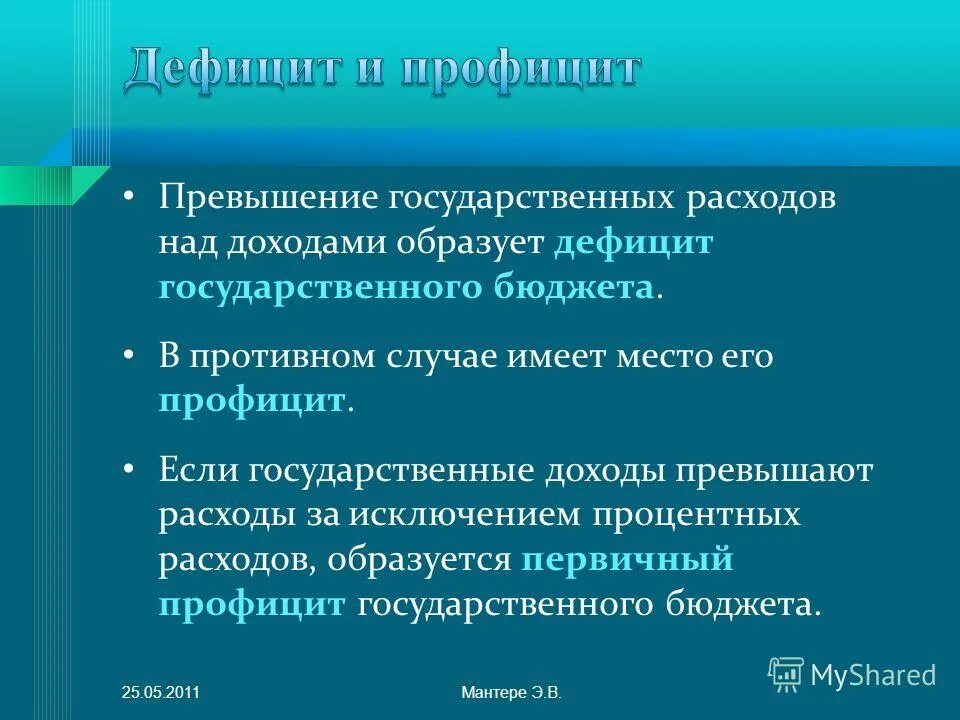 Дефицит и профицит

• Превышение государственных расходов над доходами образует дефицит государственного бюджета.

• В противном случае имеет место его профицит.

• Если государственные доходы превышают расходы за исключением процентных расходов, образуется первичный профицит государственного бюджета.

25.05.2011

Мантере Э.В.

MyShared